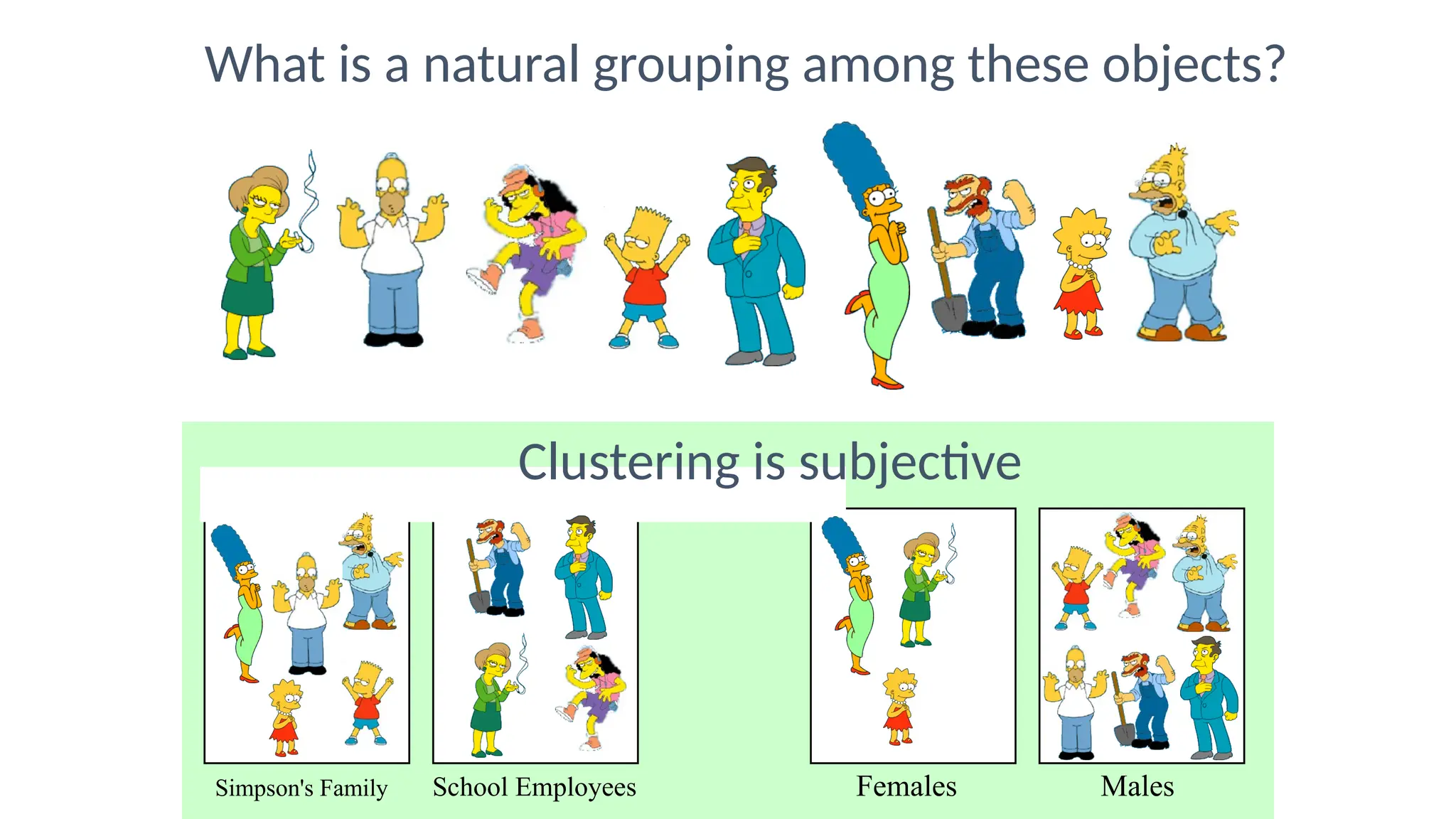 What is a natural grouping among these objects?

Clustering is subjective

Simpson's Family

School Employees

Females

Males